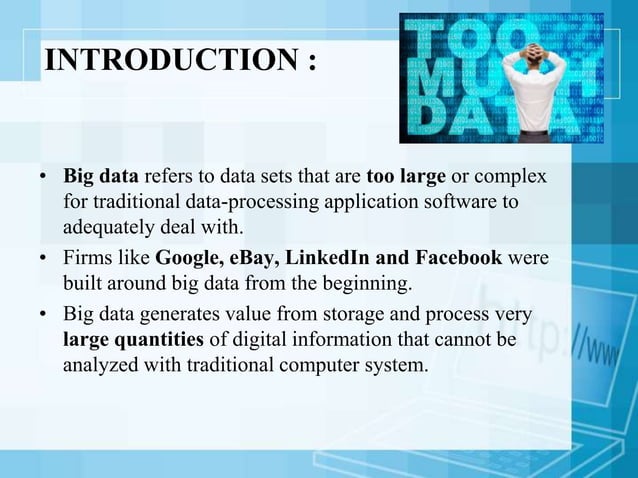 INTRODUCTION :

TOO MUCH DATA

• Big data refers to data sets that are too large or complex for traditional data-processing application software to adequately deal with.
• Firms like Google, eBay, LinkedIn and Facebook were built around big data from the beginning.
• Big data generates value from storage and process very large quantities of digital information that cannot be analyzed with traditional computer system.

http://www